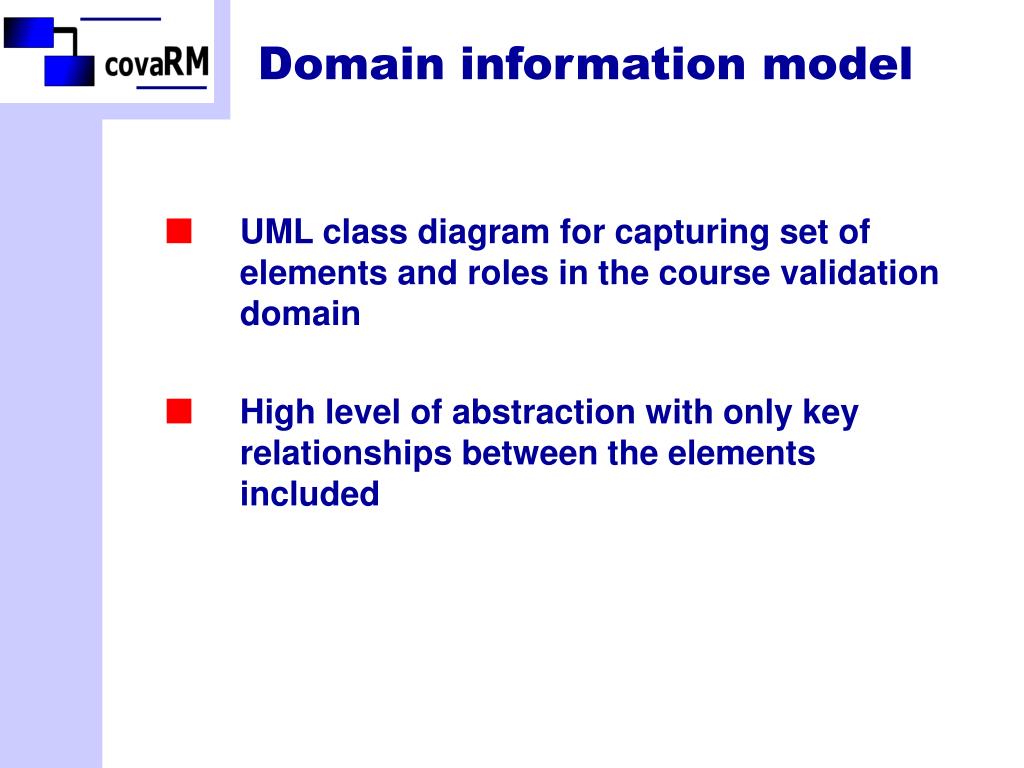 covaRM

Domain information model

UML class diagram for capturing set of elements and roles in the course validation domain

High level of abstraction with only key relationships between the elements included